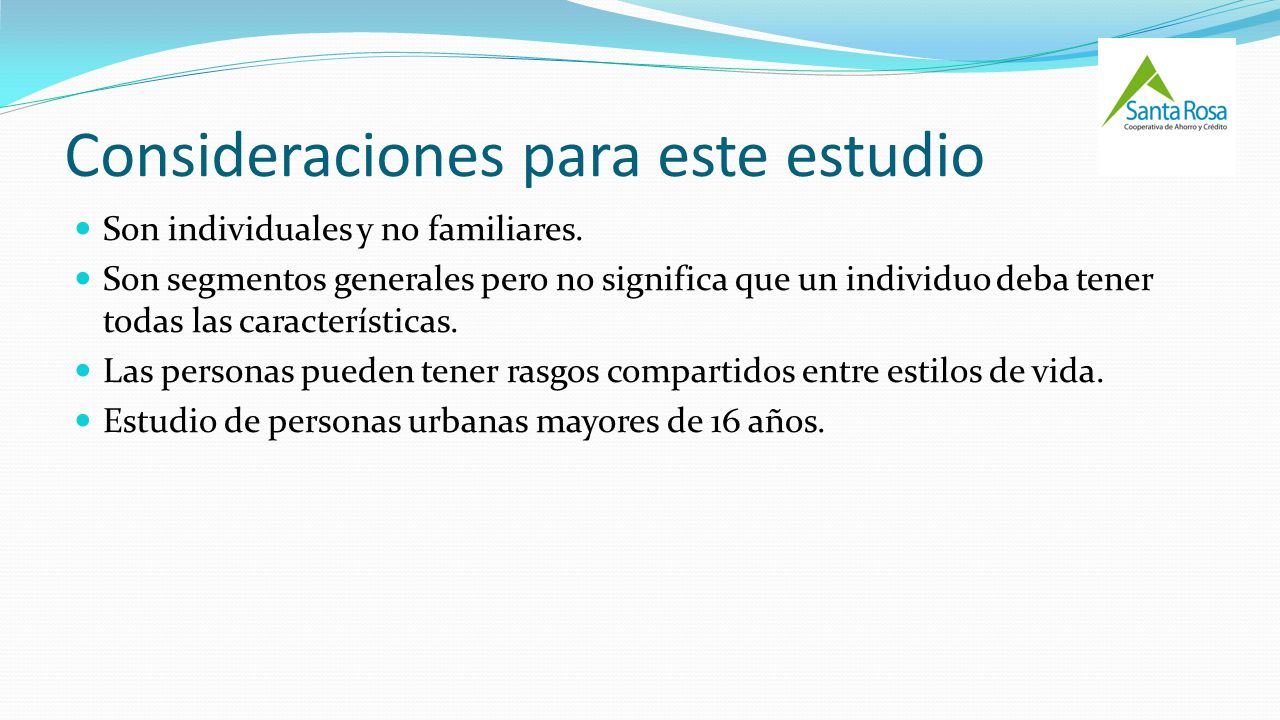 Santa Rosa
Cooperativa de Ahorro y Crédito

Consideraciones para este estudio

Son individuales y no familiares.

Son segmentos generales pero no significa que un individuo deba tener todas las características.

Las personas pueden tener rasgos compartidos entre estilos de vida.

Estudio de personas urbanas mayores de 16 años.